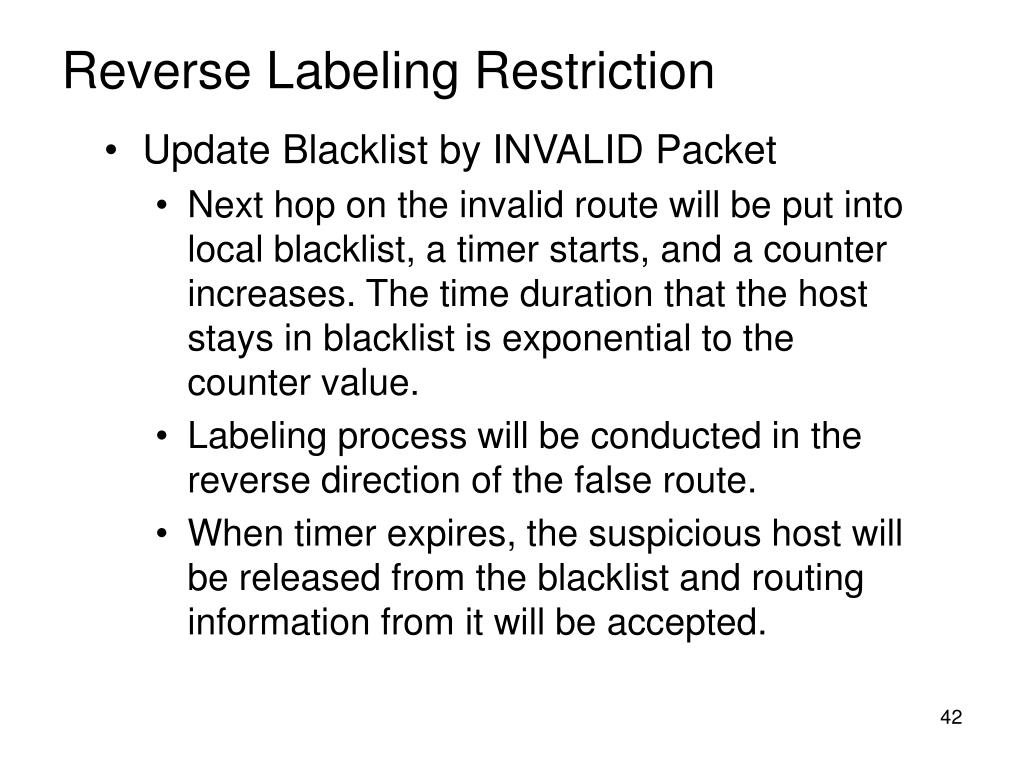 Reverse Labeling Restriction

• Update Blacklist by INVALID Packet

• Next hop on the invalid route will be put into local blacklist, a timer starts, and a counter increases. The time duration that the host stays in blacklist is exponential to the counter value.

• Labeling process will be conducted in the reverse direction of the false route.

• When timer expires, the suspicious host will be released from the blacklist and routing information from it will be accepted.

42